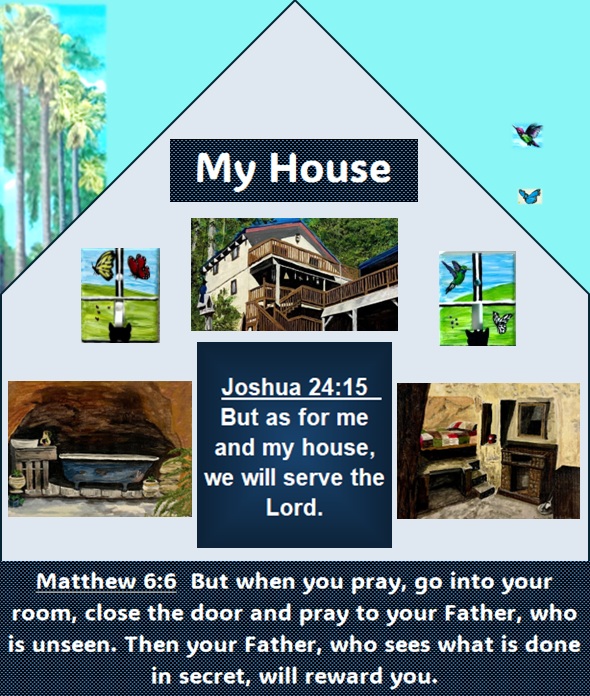 My House

Joshua 24:15
But as for me and my house, we will serve the Lord.

Matthew 6:6 But when you pray, go into your room, close the door and pray to your Father, who is unseen. Then your Father, who sees what is done in secret, will reward you.